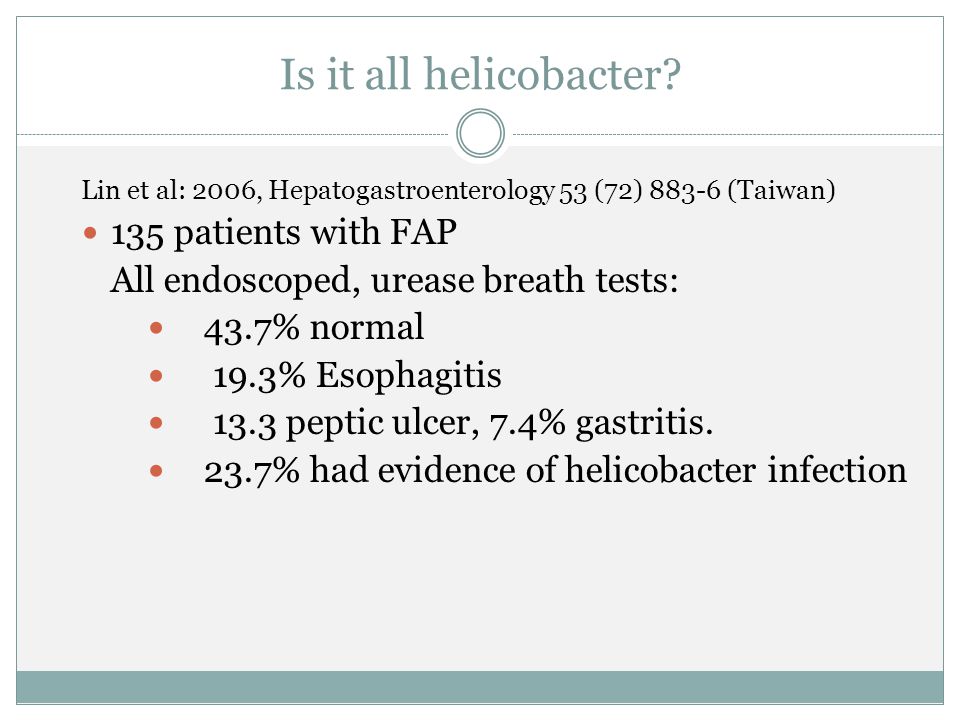 Is it all helicobacter?

Lin et al: 2006, Hepatogastroenterology 53 (72) 883-6 (Taiwan)

- 135 patients with FAP
  All endoscoped, urease breath tests:
  - 43.7% normal
  - 19.3% Esophagitis
  - 13.3 peptic ulcer, 7.4% gastritis.
  - 23.7% had evidence of helicobacter infection